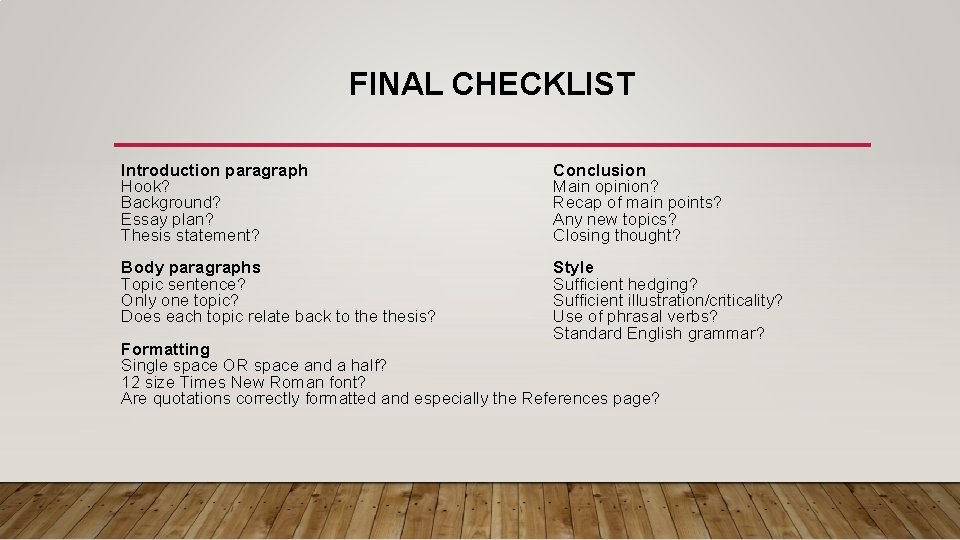 FINAL CHECKLIST

Introduction paragraph
Hook?
Background?
Essay plan?
Thesis statement?

Body paragraphs
Topic sentence?
Only one topic?
Does each topic relate back to the thesis?

Formatting
Single space OR space and a half?
12 size Times New Roman font?
Are quotations correctly formatted and especially the References page?

Conclusion
Main opinion?
Recap of main points?
Any new topics?
Closing thought?

Style
Sufficient hedging?
Sufficient illustration/criticality?
Use of phrasal verbs?
Standard English grammar?